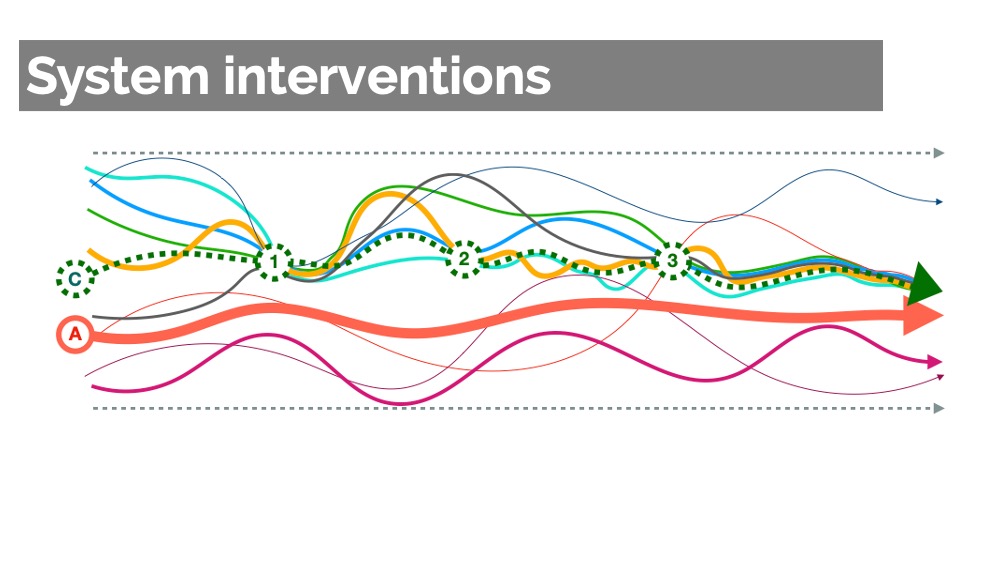 System interventions

C

1

2

3

A